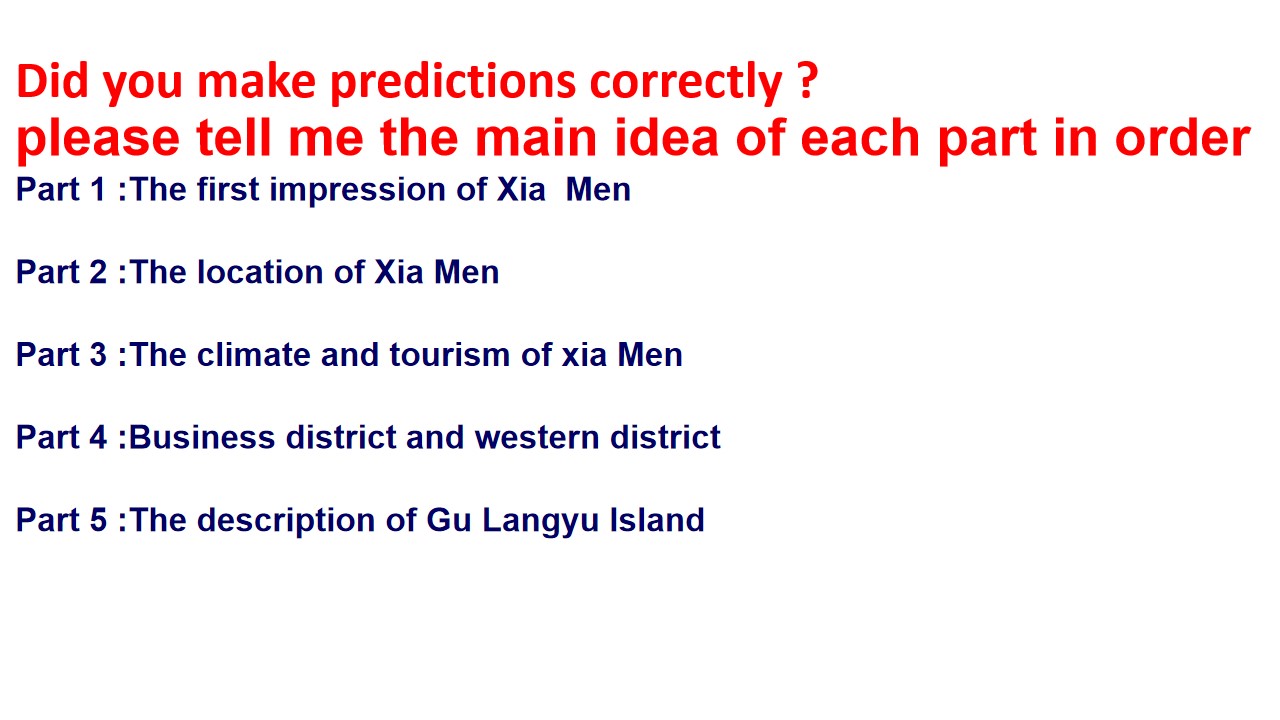 Did you make predictions correctly ?
please tell me the main idea of each part in order

Part 1 :The first impression of Xia  Men

Part 2 :The location of Xia Men

Part 3 :The climate and tourism of xia Men

Part 4 :Business district and western district

Part 5 :The description of Gu Langyu Island